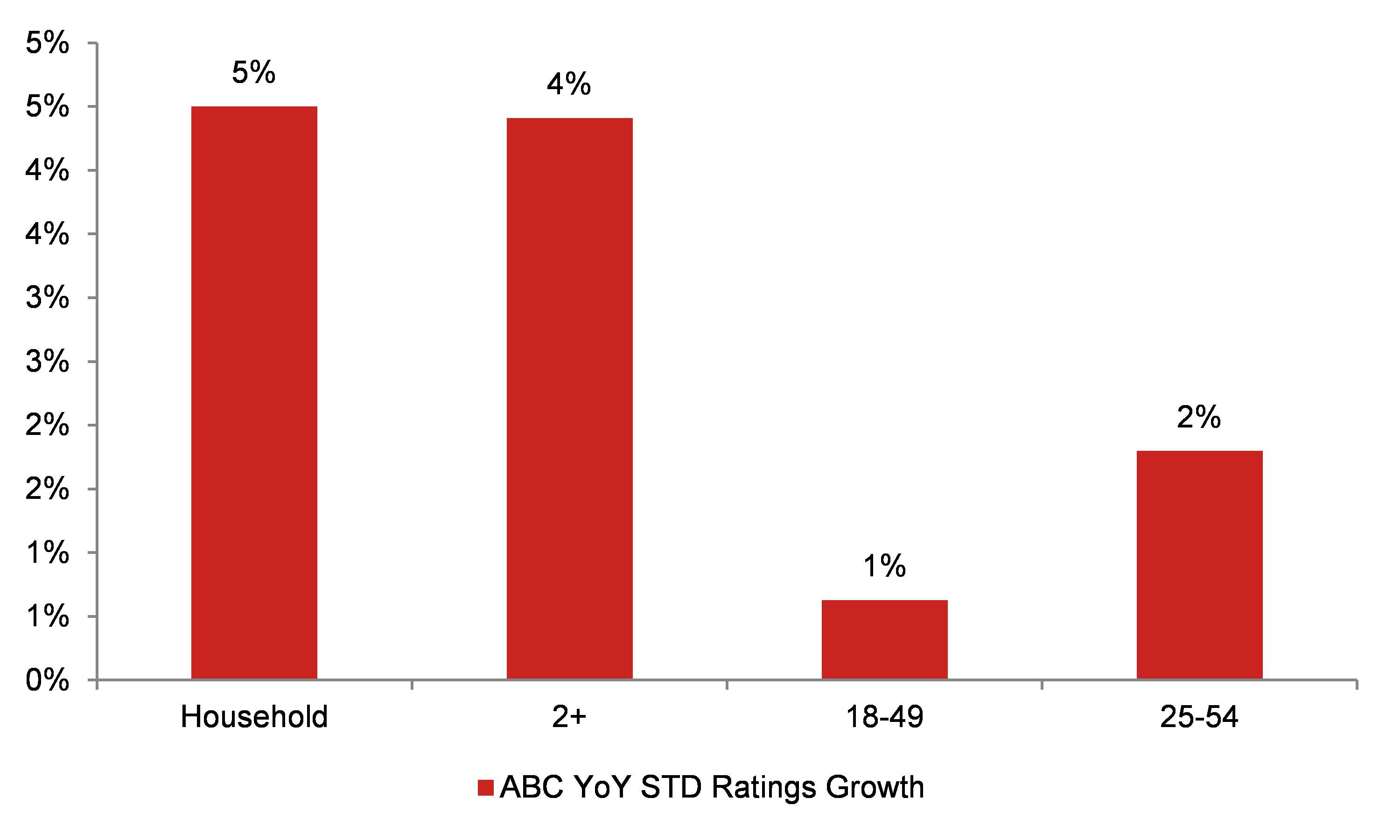 5%
5%
4%
4%
3%
3%
2%
2%
1%
1%
0%

5%
4%
1%
2%

Household
2+
18-49
25-54

ABC YoY STD Ratings Growth